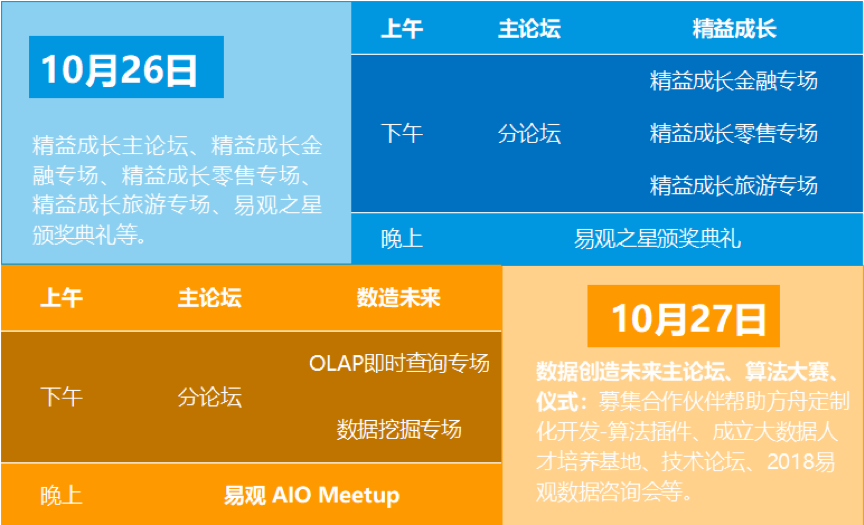 10月26日

精益成长主论坛、精益成长金融专场、精益成长零售专场、精益成长旅游专场、易观之星颁奖典礼等。

| 上午 | 主论坛 | 精益成长 |
|---|---|---|
| 下午 | 分论坛 | 精益成长金融专场 |
| | | 精益成长零售专场 |
| | | 精益成长旅游专场 |
| 晚上 | 易观之星颁奖典礼 | |

| 上午 | 主论坛 | 数造未来 |
|---|---|---|
| 下午 | 分论坛 | OLAP即时查询专场 |
| | | 数据挖掘专场 |
| 晚上 | 易观 AIO Meetup | |

10月27日

数据创造未来主论坛、算法大赛、仪式：募集合作伙伴帮助方舟定制化开发-算法插件、成立大数据人才培养基地、技术论坛、2018易观数据咨询会等。